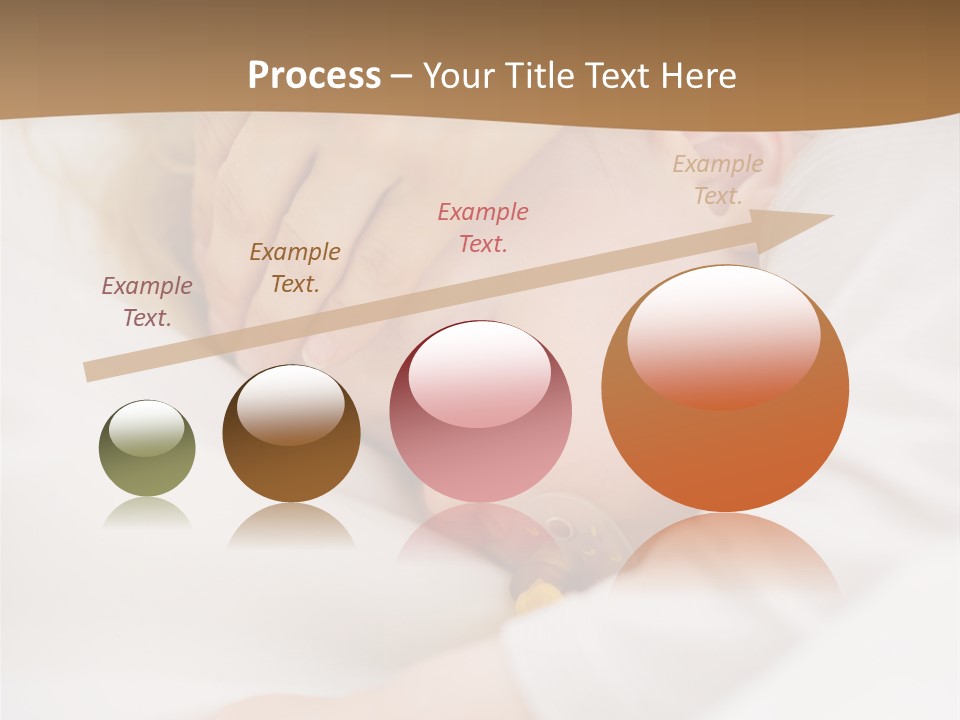 Process – Your Title Text Here

Example Text.

Example Text.

Example Text.

Example Text.